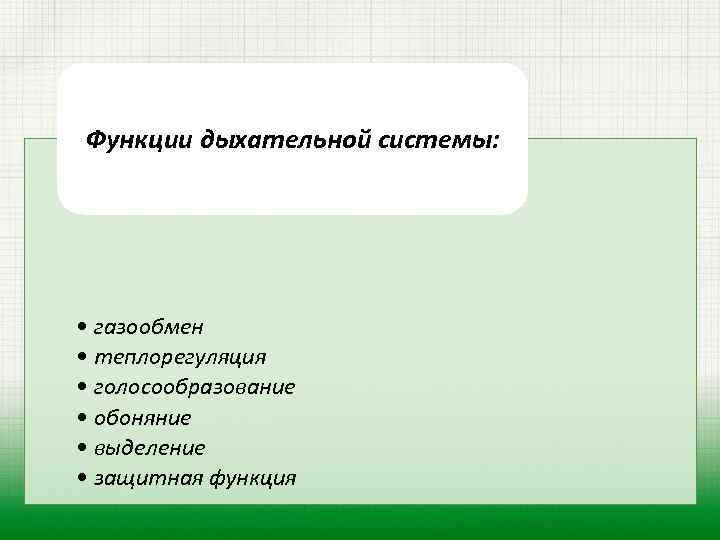 Функции дыхательной системы:

• газообмен
• теплорегуляция
• голосообразование
• обоняние
• выделение
• защитная функция